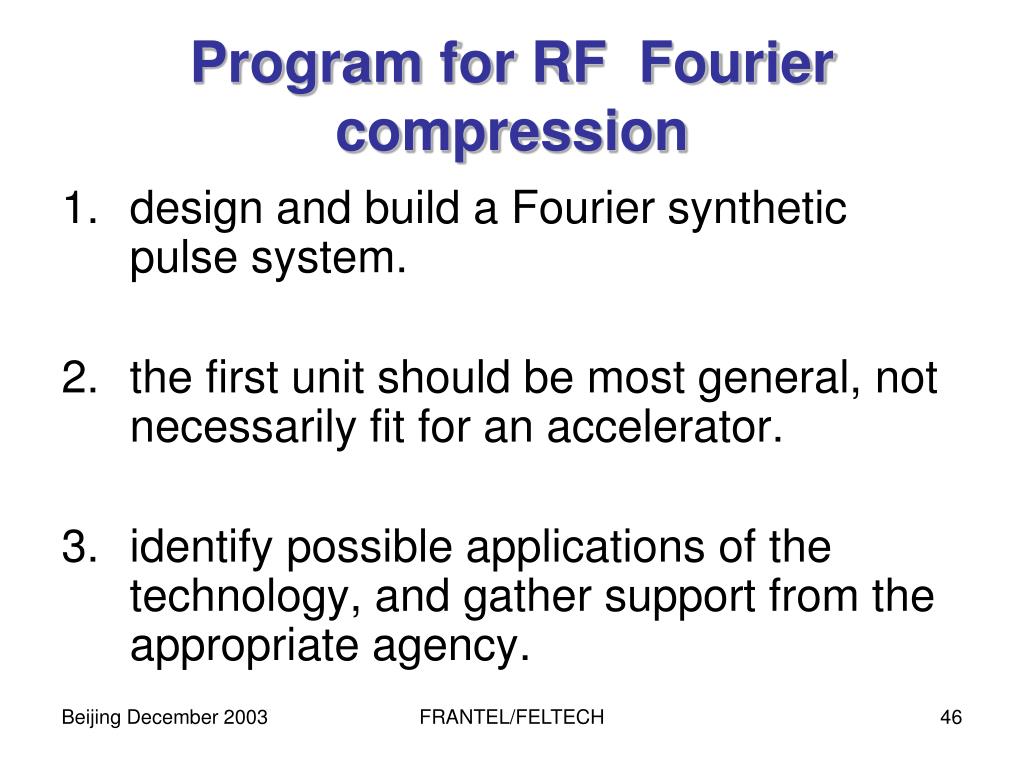 Program for RF Fourier compression

1. design and build a Fourier synthetic pulse system.

2. the first unit should be most general, not necessarily fit for an accelerator.

3. identify possible applications of the technology, and gather support from the appropriate agency.

Beijing December 2003

FRANTEL/FELTECH

46